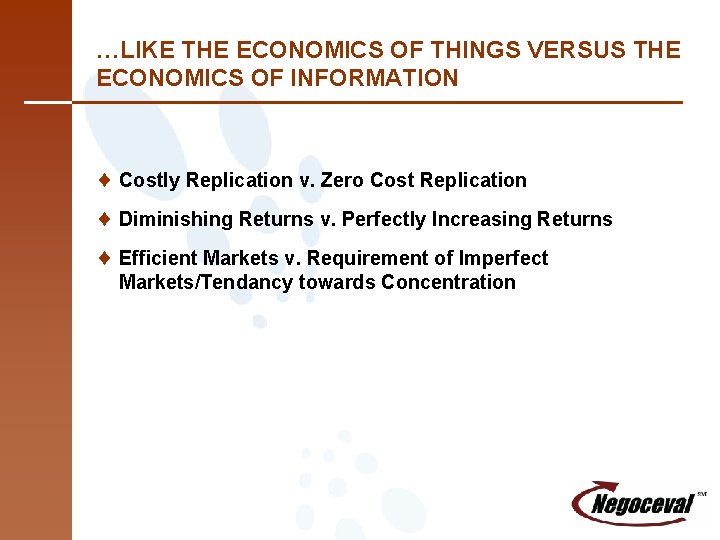 …LIKE THE ECONOMICS OF THINGS VERSUS THE ECONOMICS OF INFORMATION

♦ Costly Replication v. Zero Cost Replication

♦ Diminishing Returns v. Perfectly Increasing Returns

♦ Efficient Markets v. Requirement of Imperfect Markets/Tendancy towards Concentration

Negoceval SM